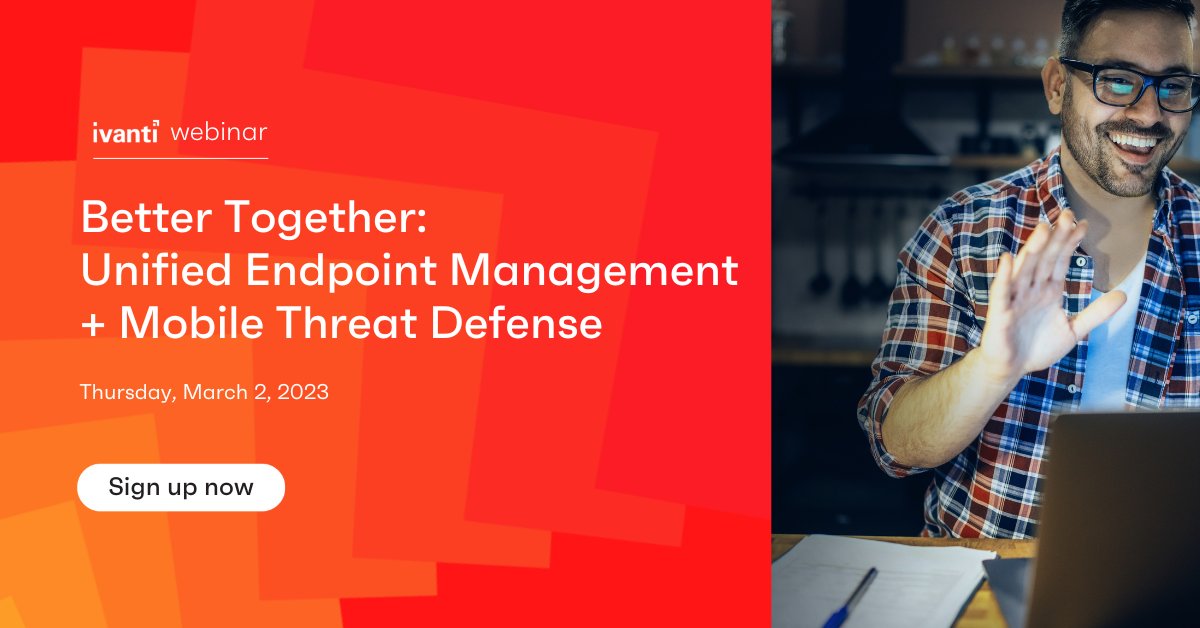 ivanti webinar

Better Together: Unified Endpoint Management + Mobile Threat Defense

Thursday, March 2, 2023

Sign up now